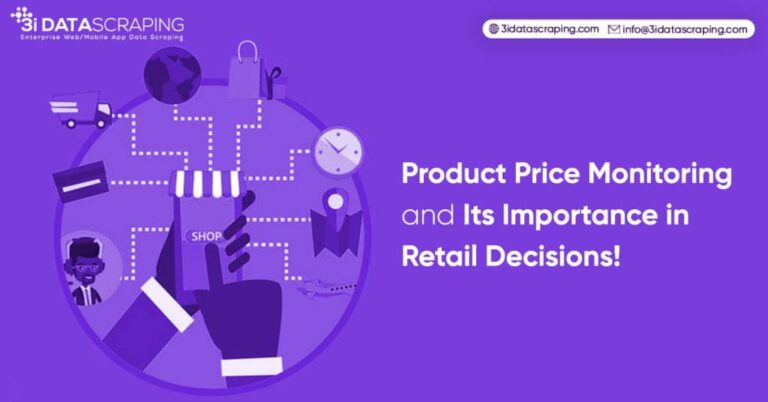 3i DATASCRAPING
Enterprise Web/Mobile App Data Scraping

3idatascraping.com info@3idatascraping.com

SHOP

Product Price Monitoring and Its Importance in Retail Decisions!